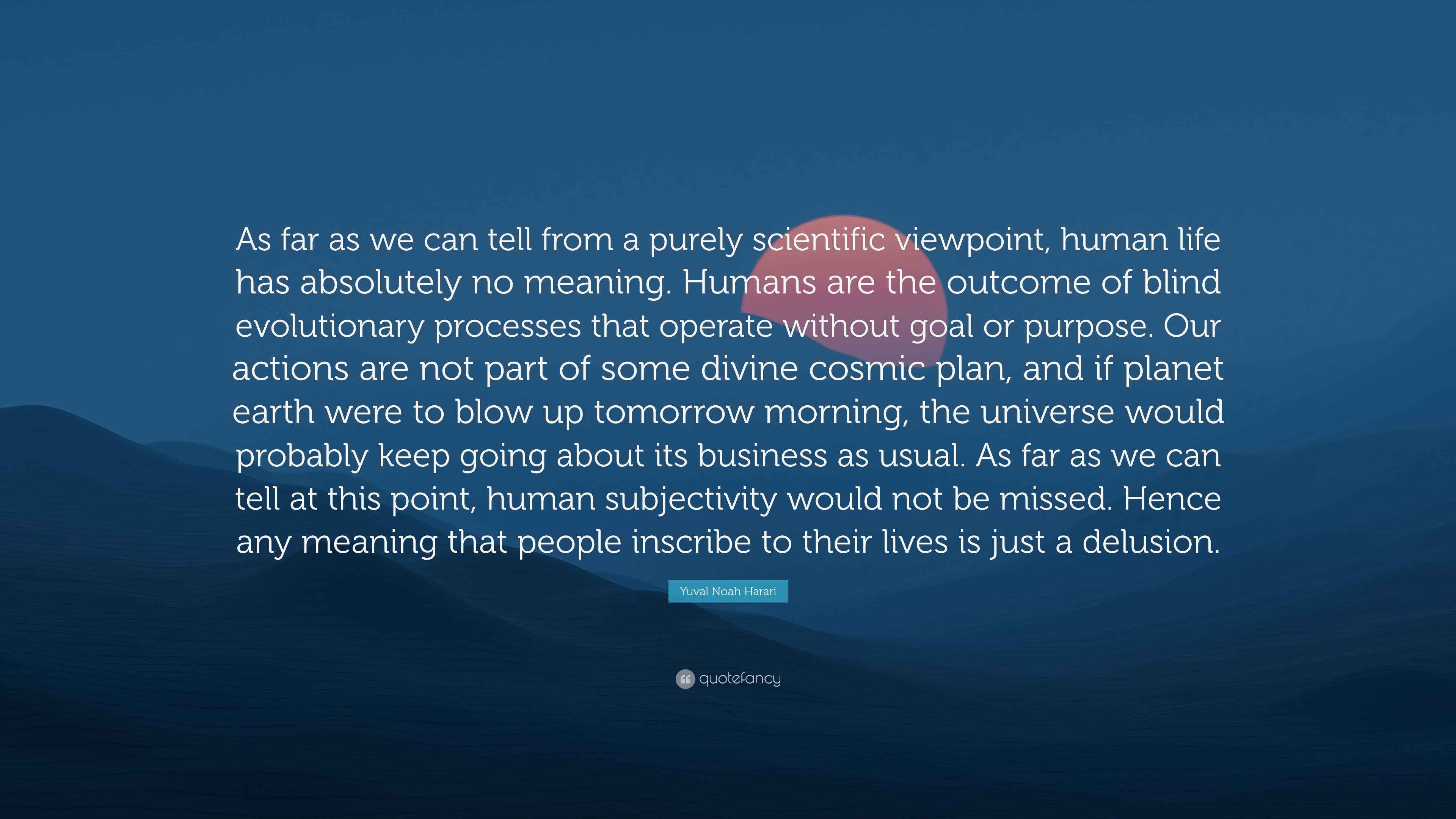 As far as we can tell from a purely scientific viewpoint, human life has absolutely no meaning. Humans are the outcome of blind evolutionary processes that operate without goal or purpose. Our actions are not part of some divine cosmic plan, and if planet earth were to blow up tomorrow morning, the universe would probably keep going about its business as usual. As far as we can tell at this point, human subjectivity would not be missed. Hence any meaning that people inscribe to their lives is just a delusion.

Yuval Noah Harari

quotefancy